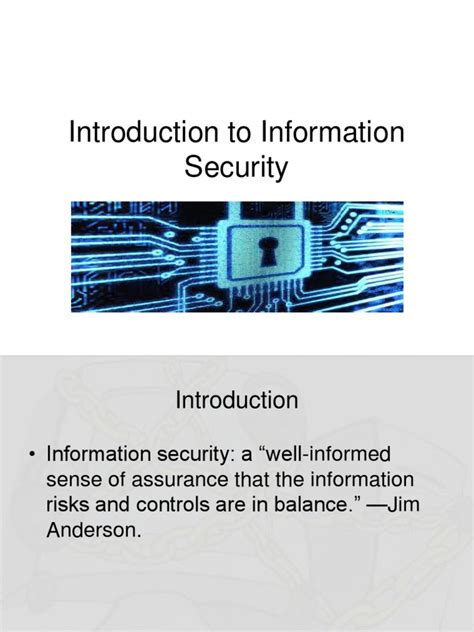 Introduction to Information Security

Introduction

• Information security: a “well-informed sense of assurance that the information risks and controls are in balance.” —Jim Anderson.